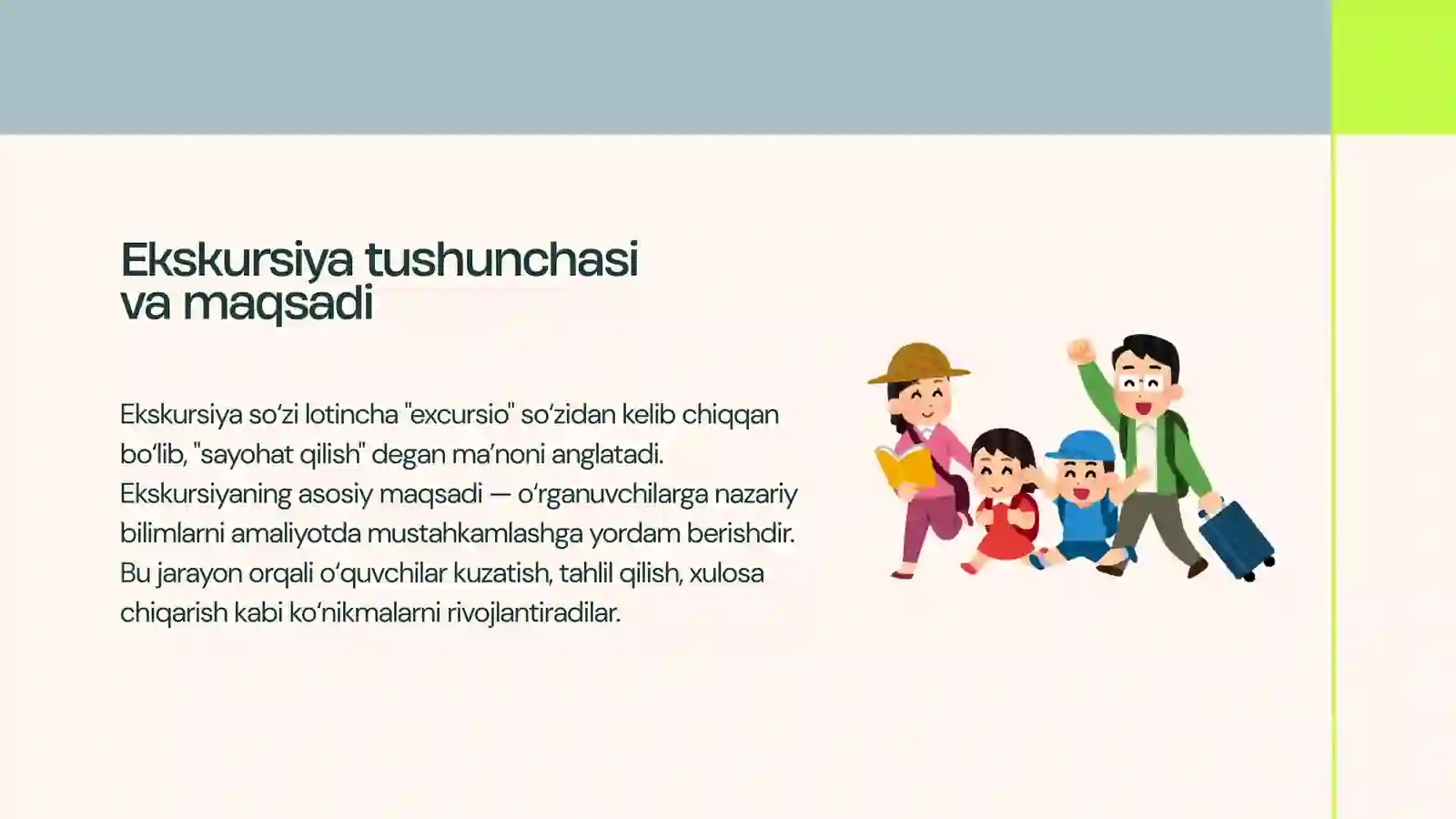 Ekskursiya tushunchasi va maqsadi

Ekskursiya so‘zi lotincha "excursio" so‘zidan kelib chiqqan bo‘lib, "sayohat qilish" degan ma’noni anglatadi. Ekskursiyaning asosiy maqsadi — o‘rganuvchilarga nazariy bilimlarni amaliyotda mustahkamlashga yordam berishdir. Bu jarayon orqali o‘quvchilar kuzatish, tahlil qilish, xulosa chiqarish kabi ko‘nikmalarni rivojlantiradilar.